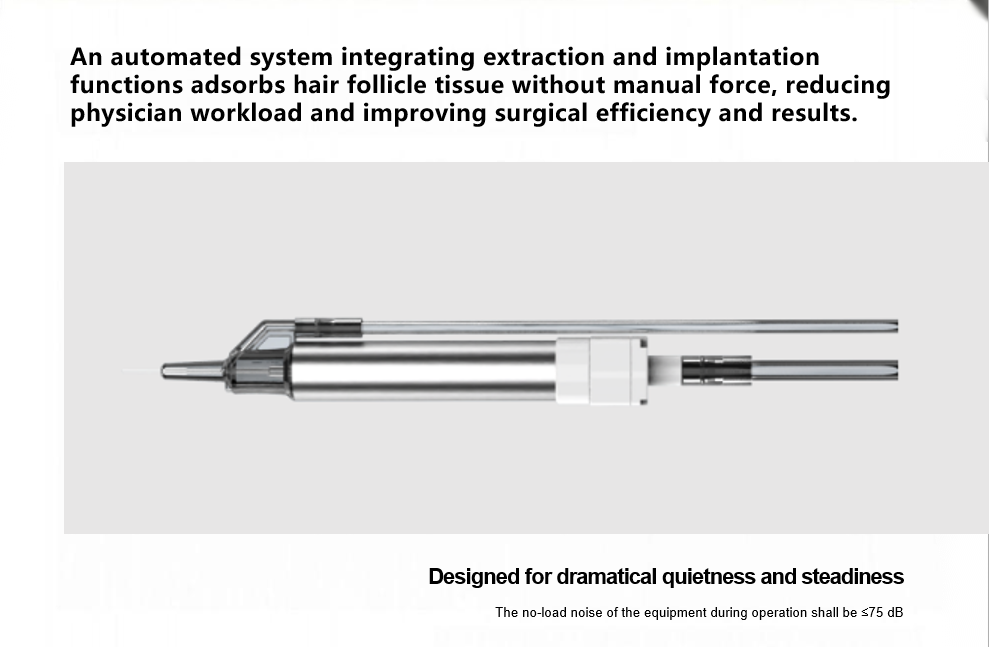 An automated system integrating extraction and implantation functions adsorbs hair follicle tissue without manual force, reducing physician workload and improving surgical efficiency and results.

Designed for dramatical quietness and steadiness

The no-load noise of the equipment during operation shall be ≤75 dB